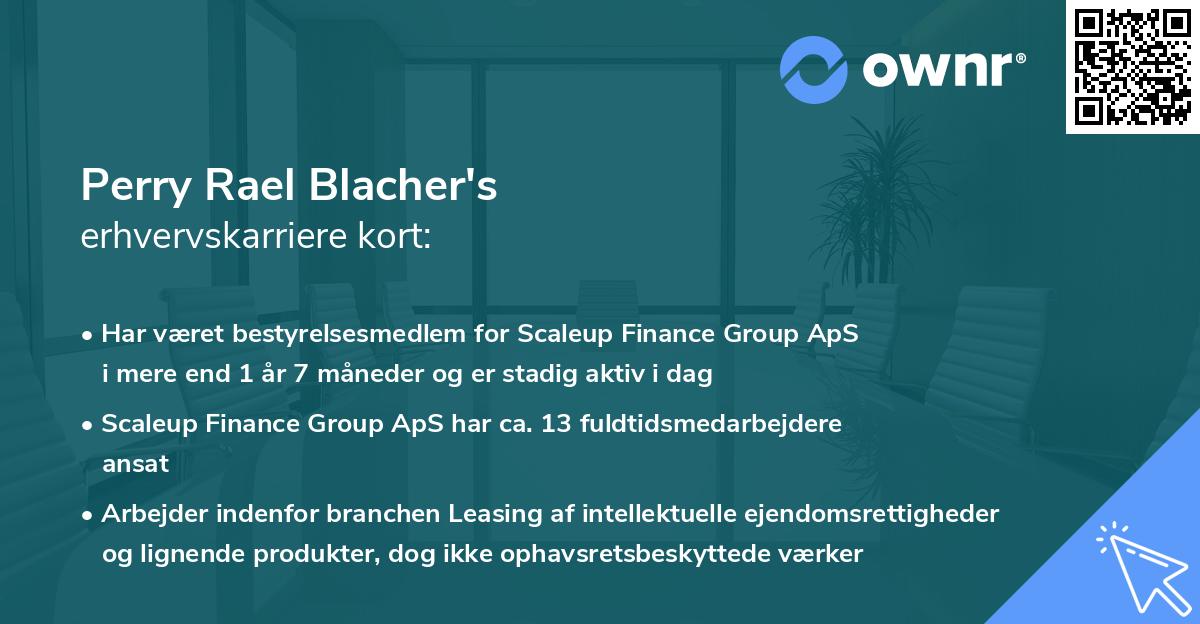 ownr®

Perry Rael Blacher's
erhvervskarriere kort:

• Har været bestyrelsesmedlem for Scaleup Finance Group ApS i mere end 1 år 7 måneder og er stadig aktiv i dag

• Scaleup Finance Group ApS har ca. 13 fuldtidsmedarbejdere ansat

• Arbejder indenfor branchen Leasing af intellektuelle ejendomsrettigheder og lignende produkter, dog ikke ophavsretsbeskyttede værker